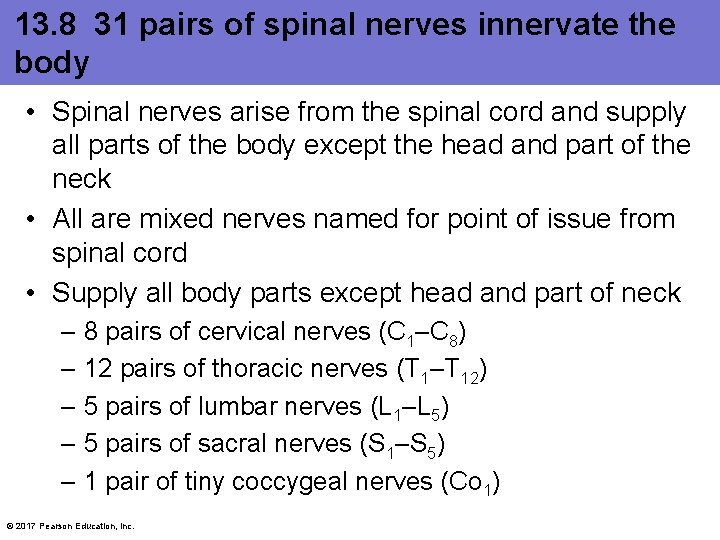 13.8 31 pairs of spinal nerves innervate the body

• Spinal nerves arise from the spinal cord and supply all parts of the body except the head and part of the neck

• All are mixed nerves named for point of issue from spinal cord

• Supply all body parts except head and part of neck

– 8 pairs of cervical nerves ($C_1$–$C_8$)

– 12 pairs of thoracic nerves ($T_1$–$T_{12}$)

– 5 pairs of lumbar nerves ($L_1$–$L_5$)

– 5 pairs of sacral nerves ($S_1$–$S_5$)

– 1 pair of tiny coccygeal nerves ($Co_1$)

© 2017 Pearson Education, Inc.